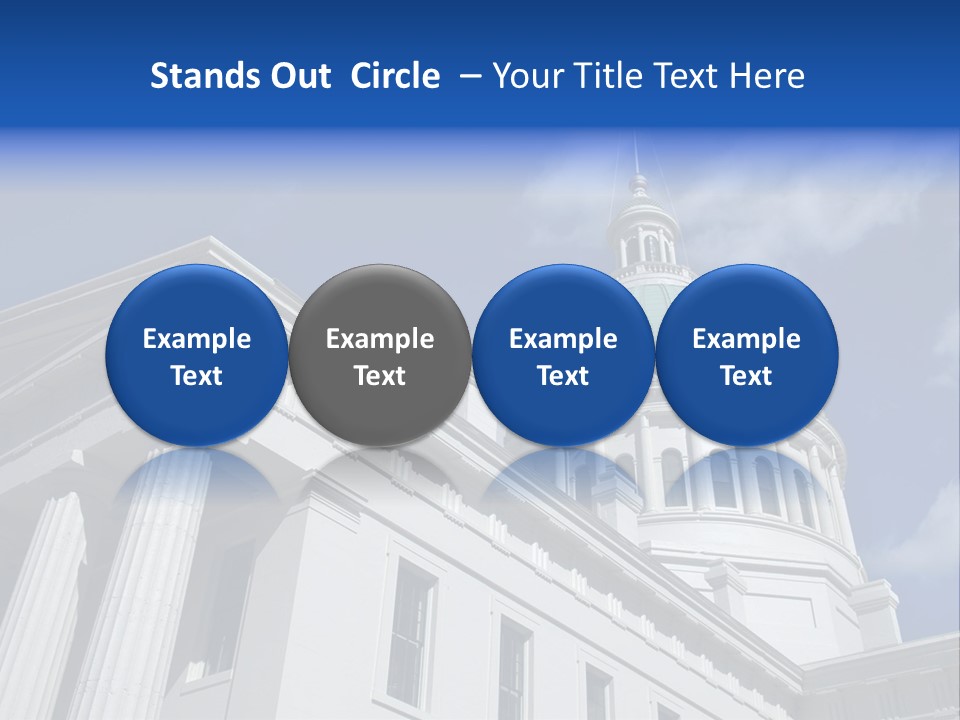 Stands Out Circle – Your Title Text Here

Example Text

Example Text

Example Text

Example Text